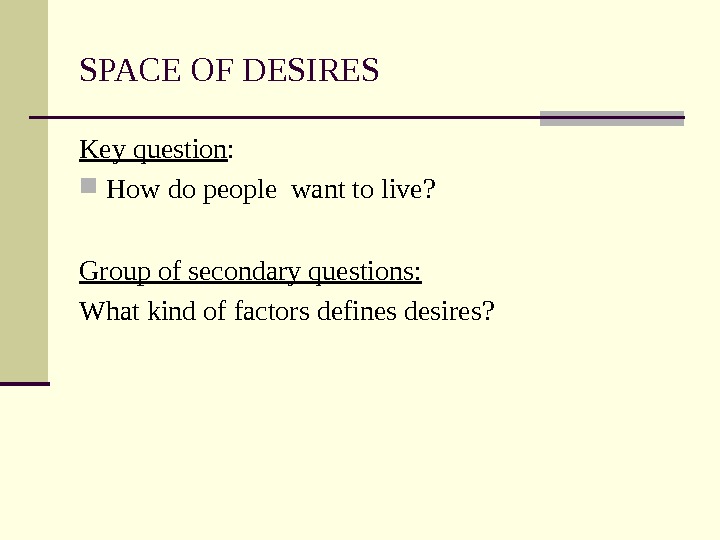 SPACE OF DESIRES

Key question:

How do people want to live?

Group of secondary questions:

What kind of factors defines desires?